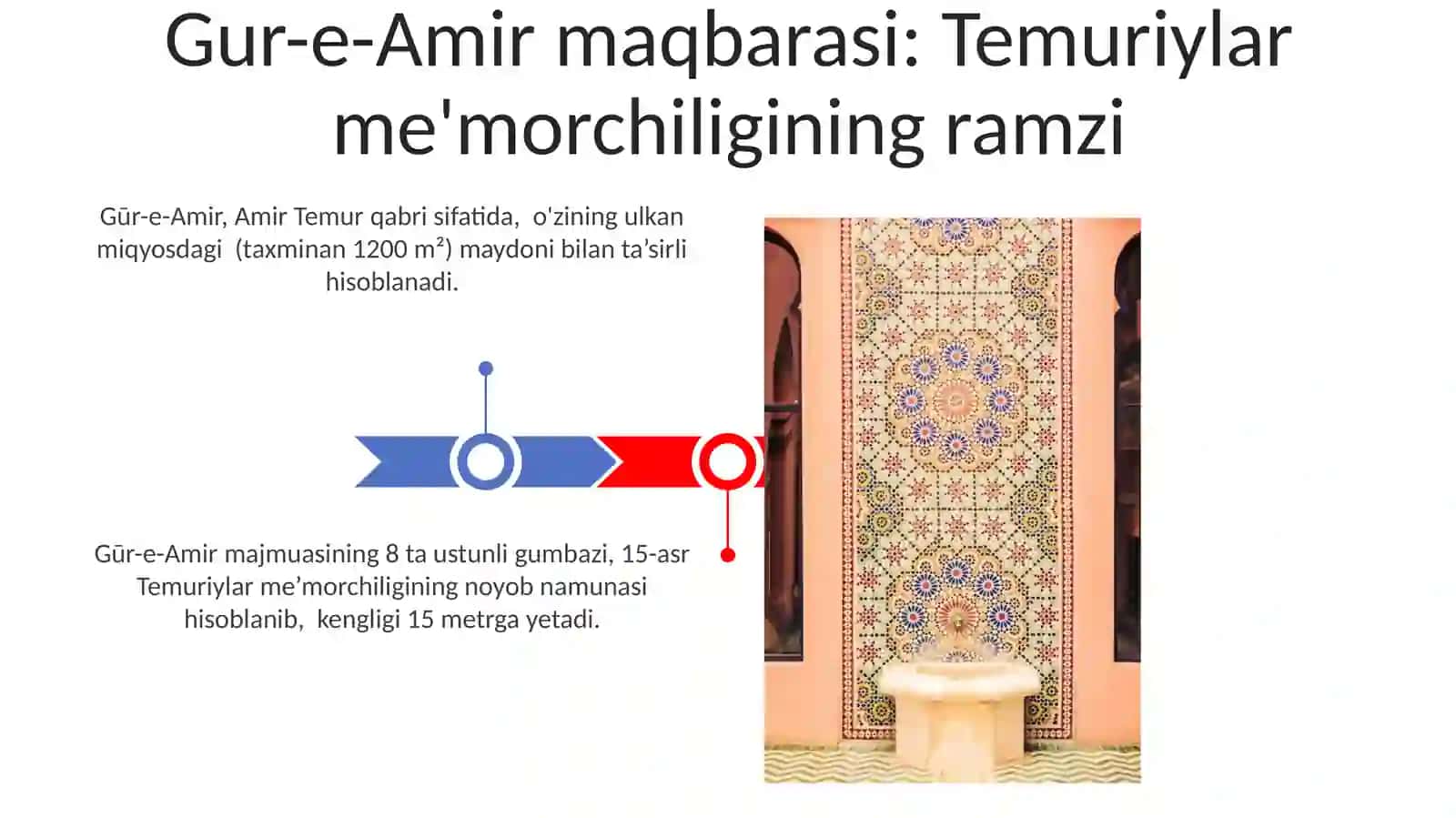 Gur-e-Amir maqbarasi: Temuriylar me'morchiligining ramzi

Gūr-e-Amir, Amir Temur qabri sifatida, o'zining ulkan miqyosdagi (taxminan 1200 m²) maydoni bilan ta’sirli hisoblanadi.

Gūr-e-Amir majmuasining 8 ta ustunli gumbazi, 15-asr Temuriylar me’morchiligining noyob namunasi hisoblanib, kengligi 15 metrga yetadi.